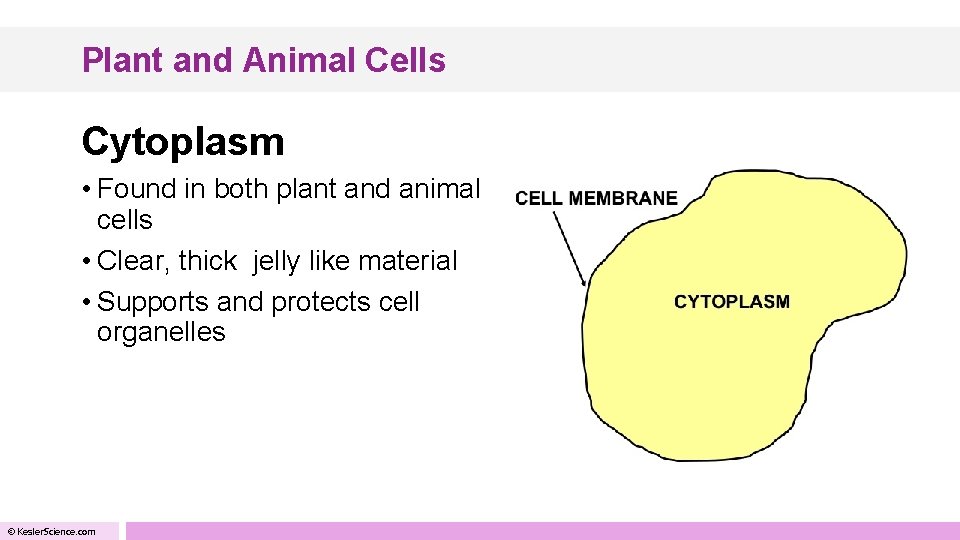 Plant and Animal Cells

Cytoplasm

• Found in both plant and animal cells
• Clear, thick jelly like material
• Supports and protects cell organelles

CELL MEMBRANE

CYTOPLASM

© KeslerScience.com